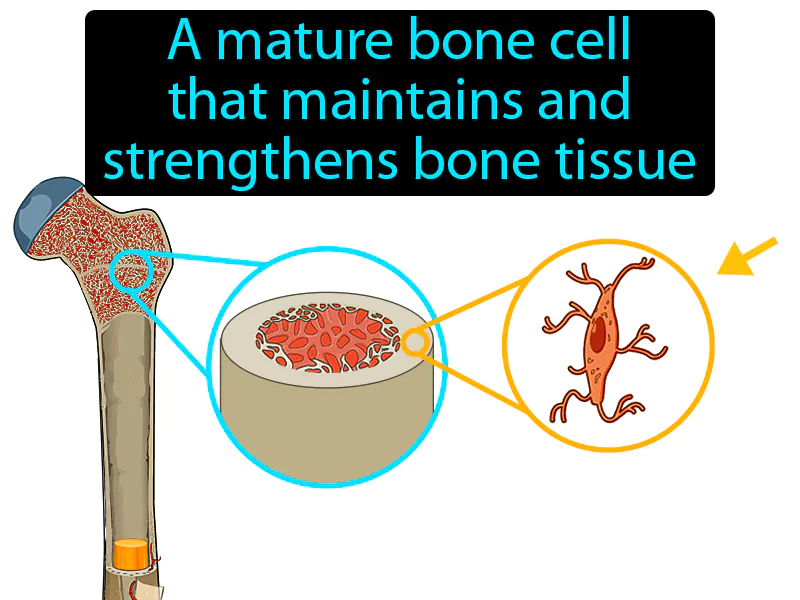 A mature bone cell that maintains and strengthens bone tissue